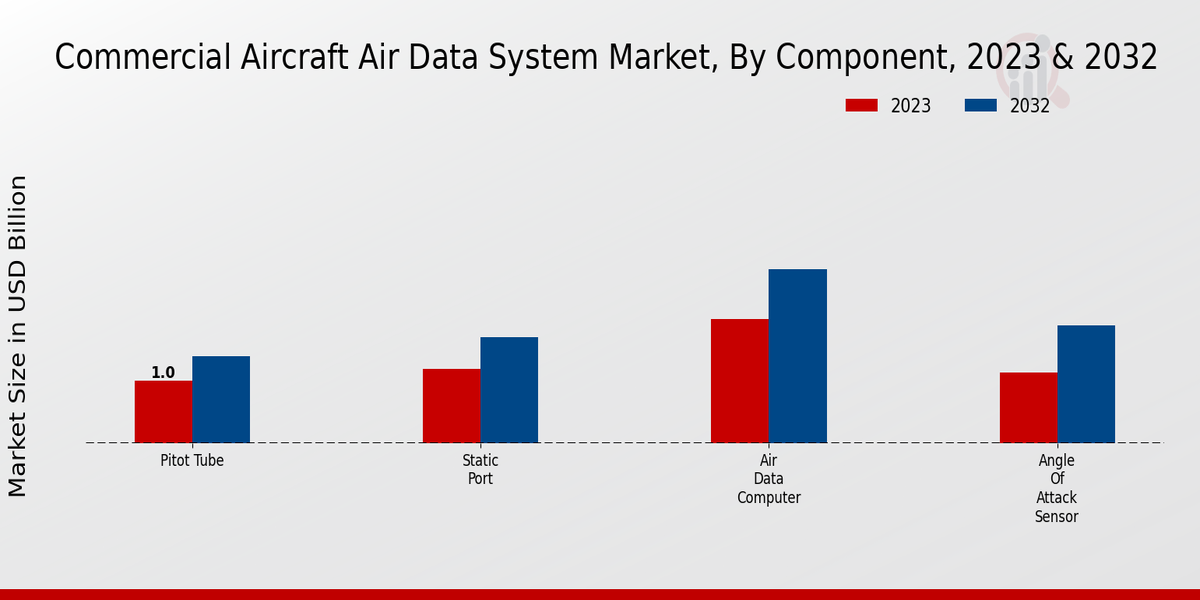 Commercial Aircraft Air Data System Market, By Component, 2023 & 2032

2023
2032

Market Size in USD Billion

1.0

Pitot Tube

Static Port

Air Data Computer

Angle Of Attack Sensor